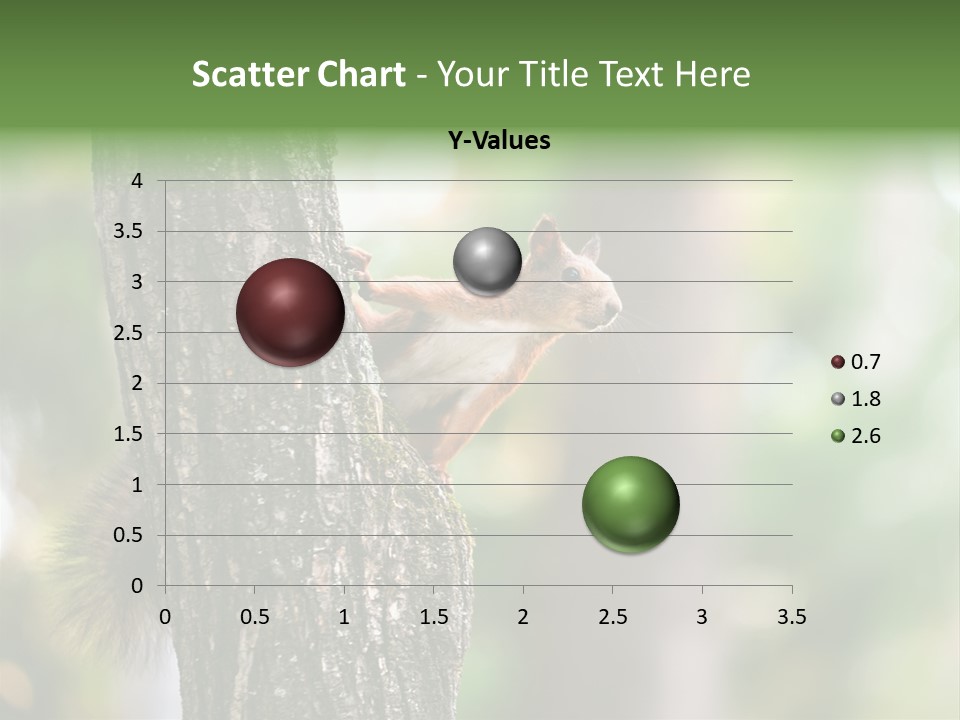 Scatter Chart - Your Title Text Here

Y-Values

4
3.5
3
2.5
2
1.5
1
0.5
0

0 0.5 1 1.5 2 2.5 3 3.5

0.7
1.8
2.6